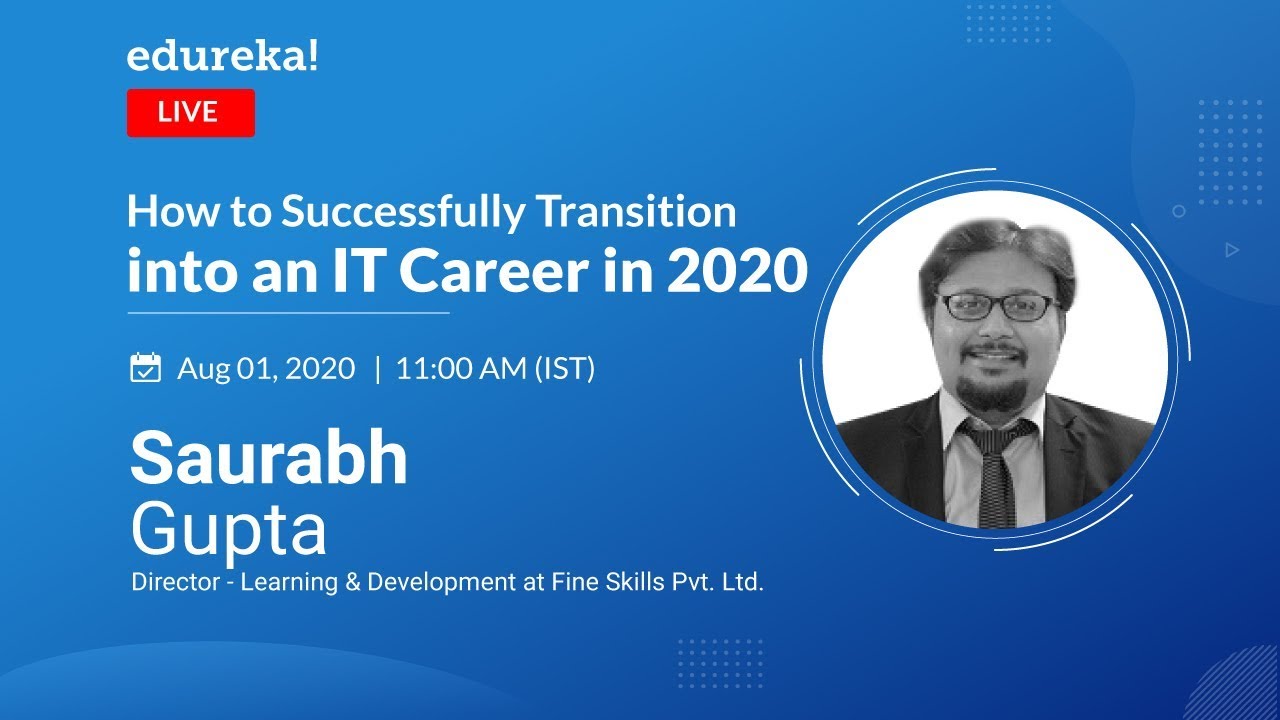 edureka!

LIVE

How to Successfully Transition
into an IT Career in 2020

Aug 01, 2020 | 11:00 AM (IST)

Saurabh
Gupta

Director - Learning & Development at Fine Skills Pvt. Ltd.